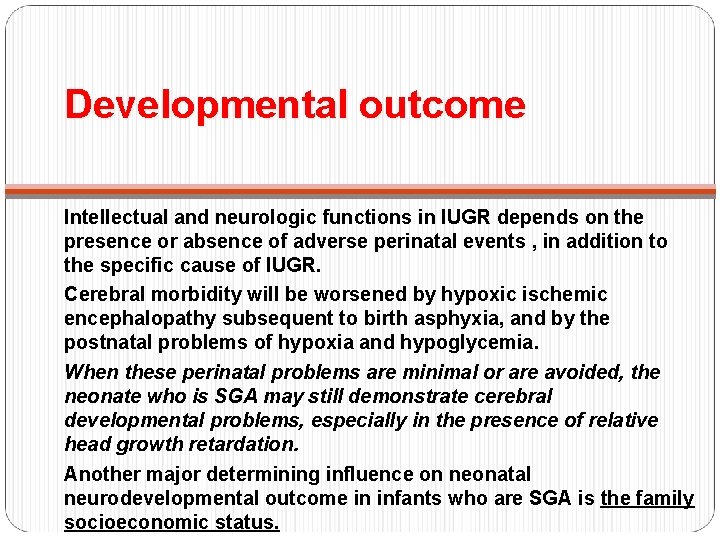 Developmental outcome

Intellectual and neurologic functions in IUGR depends on the presence or absence of adverse perinatal events , in addition to the specific cause of IUGR.

Cerebral morbidity will be worsened by hypoxic ischemic encephalopathy subsequent to birth asphyxia, and by the postnatal problems of hypoxia and hypoglycemia.

When these perinatal problems are minimal or are avoided, the neonate who is SGA may still demonstrate cerebral developmental problems, especially in the presence of relative head growth retardation.

Another major determining influence on neonatal neurodevelopmental outcome in infants who are SGA is the family socioeconomic status.